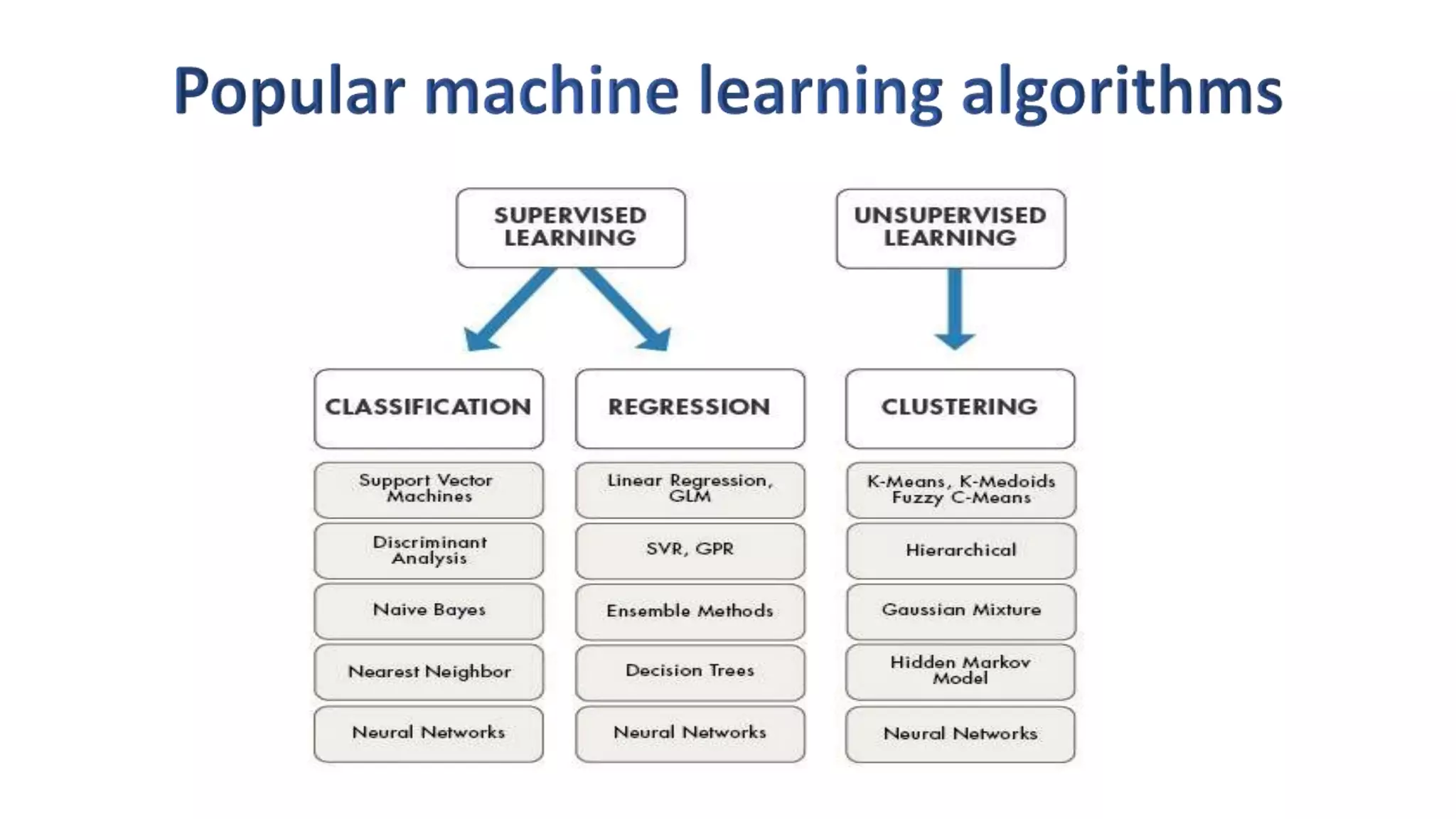 Popular machine learning algorithms

SUPERVISED LEARNING

UNSUPERVISED LEARNING

CLASSIFICATION

Support Vector Machines

Discriminant Analysis

Naive Bayes

Nearest Neighbor

Neural Networks

REGRESSION

Linear Regression, GLM

SVR, GPR

Ensemble Methods

Decision Trees

Neural Networks

CLUSTERING

K-Means, K-Medoids Fuzzy C-Means

Hierarchical

Gaussian Mixture

Hidden Markov Model

Neural Networks